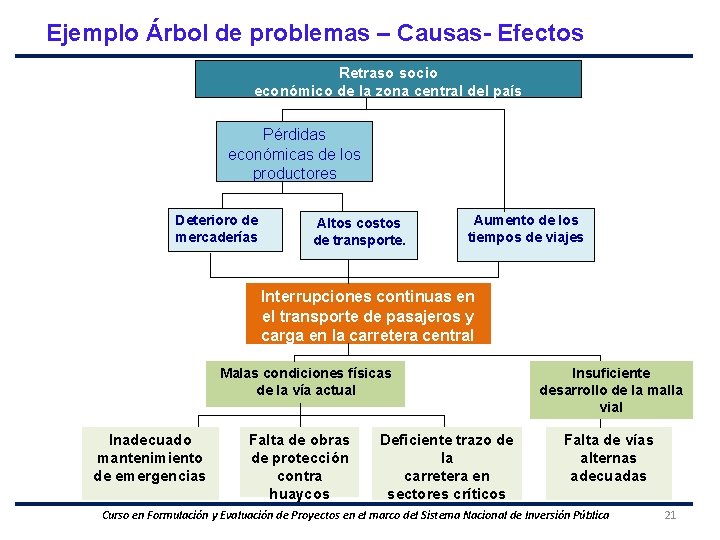 Ejemplo Árbol de problemas – Causas- Efectos

Retraso socio económico de la zona central del país

Pérdidas económicas de los productores

Deterioro de mercaderías

Altos costos de transporte.

Aumento de los tiempos de viajes

Interrupciones continuas en el transporte de pasajeros y carga en la carretera central

Malas condiciones físicas de la vía actual

Insuficiente desarrollo de la malla vial

Inadecuado mantenimiento de emergencias

Falta de obras de protección contra huaycos

Deficiente trazo de la carretera en sectores críticos

Falta de vías alternas adecuadas

Curso en Formulación y Evaluación de Proyectos en el marco del Sistema Nacional de Inversión Pública

21